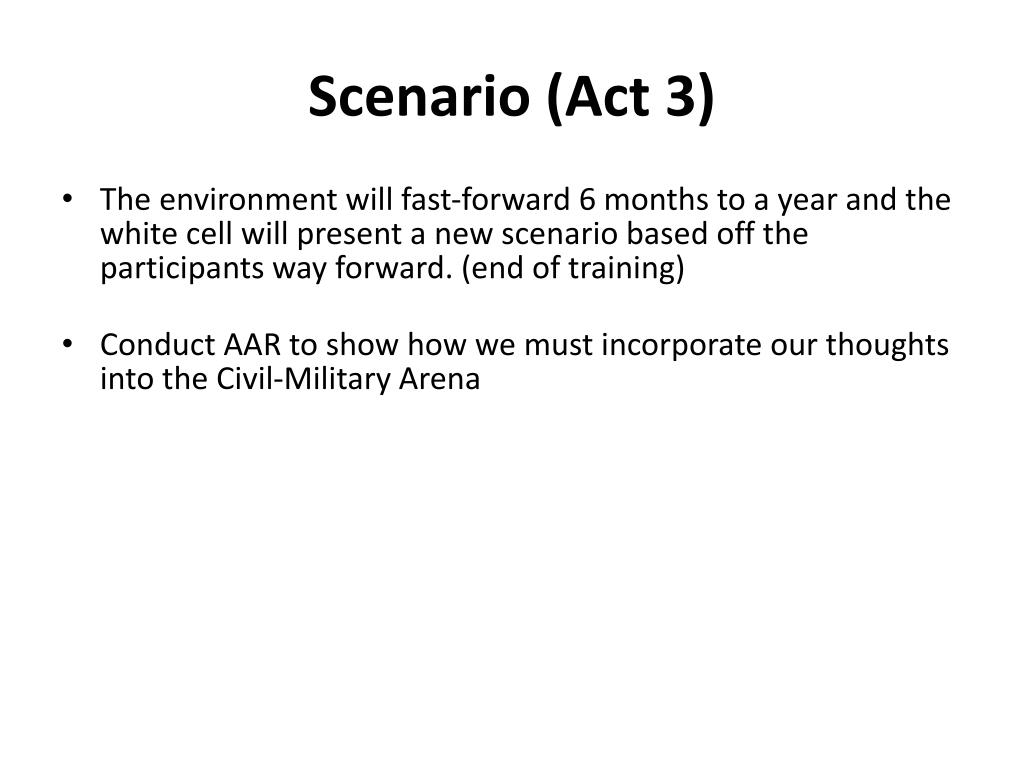 Scenario (Act 3)

• The environment will fast-forward 6 months to a year and the white cell will present a new scenario based off the participants way forward. (end of training)

• Conduct AAR to show how we must incorporate our thoughts into the Civil-Military Arena